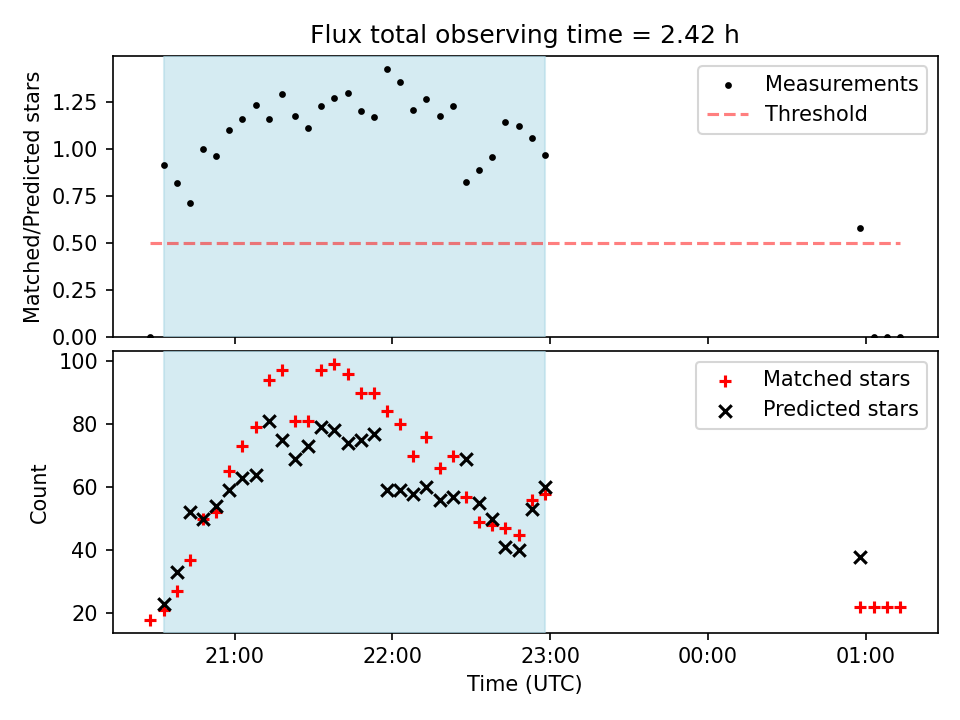 Flux total observing time = 2.42 h

Matched/Predicted stars

1.25
1.00
0.75
0.50
0.25
0.00

Measurements
Threshold

Count

100
80
60
40
20

Matched stars
Predicted stars

21:00
22:00
23:00
00:00
01:00

Time (UTC)